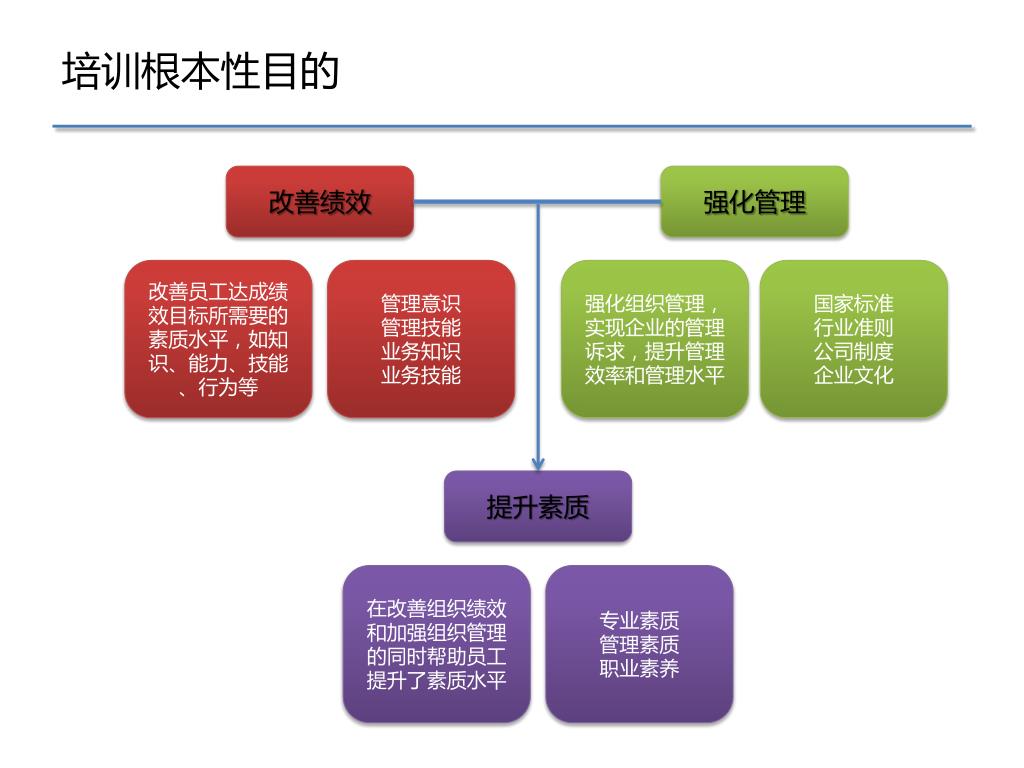 培训根本性目的

改善绩效

强化管理

改善员工达成绩效目标所需要的素质水平，如知识、能力、技能、行为等

管理意识
管理技能
业务知识
业务技能

强化组织管理，实现企业的管理诉求，提升管理效率和管理水平

国家标准
行业准则
公司制度
企业文化

提升素质

在改善组织绩效和加强组织管理的同时帮助员工提升了素质水平

专业素质
管理素质
职业素养